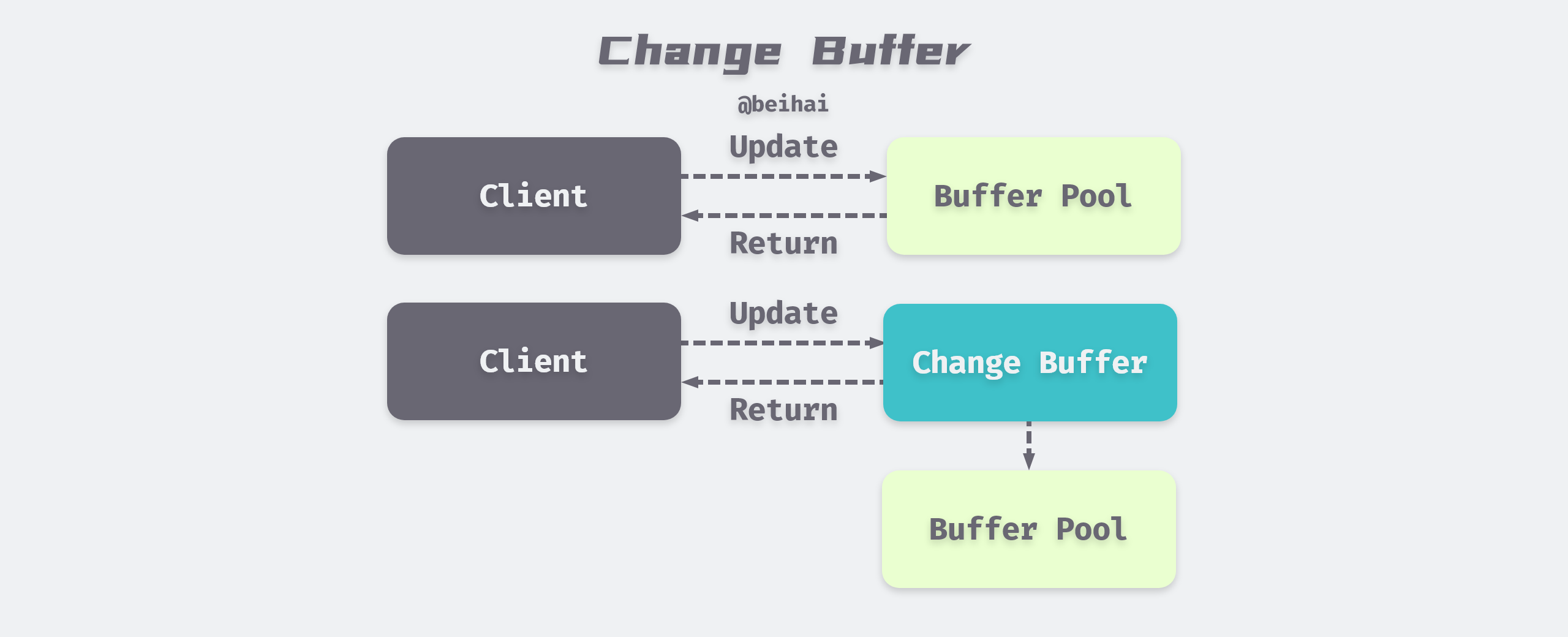 Change Buffer

@beihai

Client

Update

Return

Buffer Pool

Client

Update

Return

Change Buffer

Buffer Pool